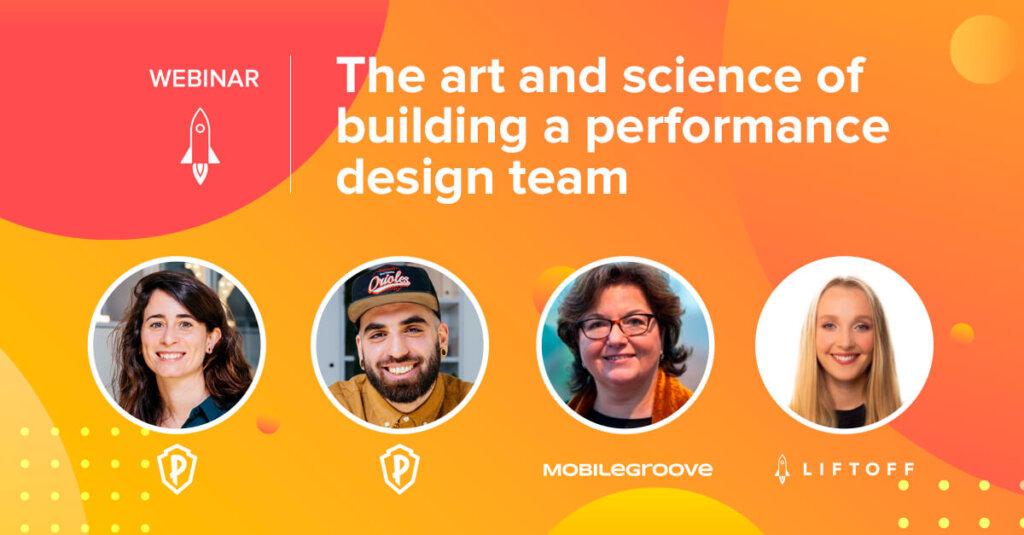 WEBINAR

The art and science of building a performance design team

Orioles

MOBILEGROOVE

LIFTOFF